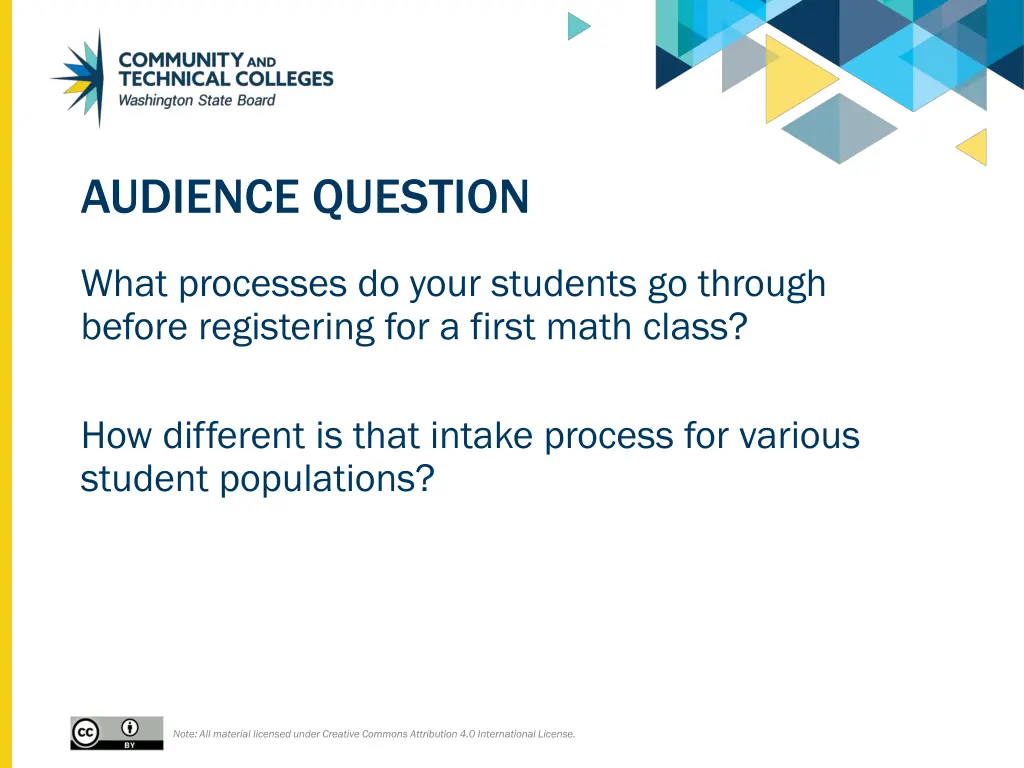 COMMUNITY AND TECHNICAL COLLEGES
Washington State Board

AUDIENCE QUESTION

What processes do your students go through before registering for a first math class?

How different is that intake process for various student populations?

cc BY

Note: All material licensed under Creative Commons Attribution 4.0 International License.